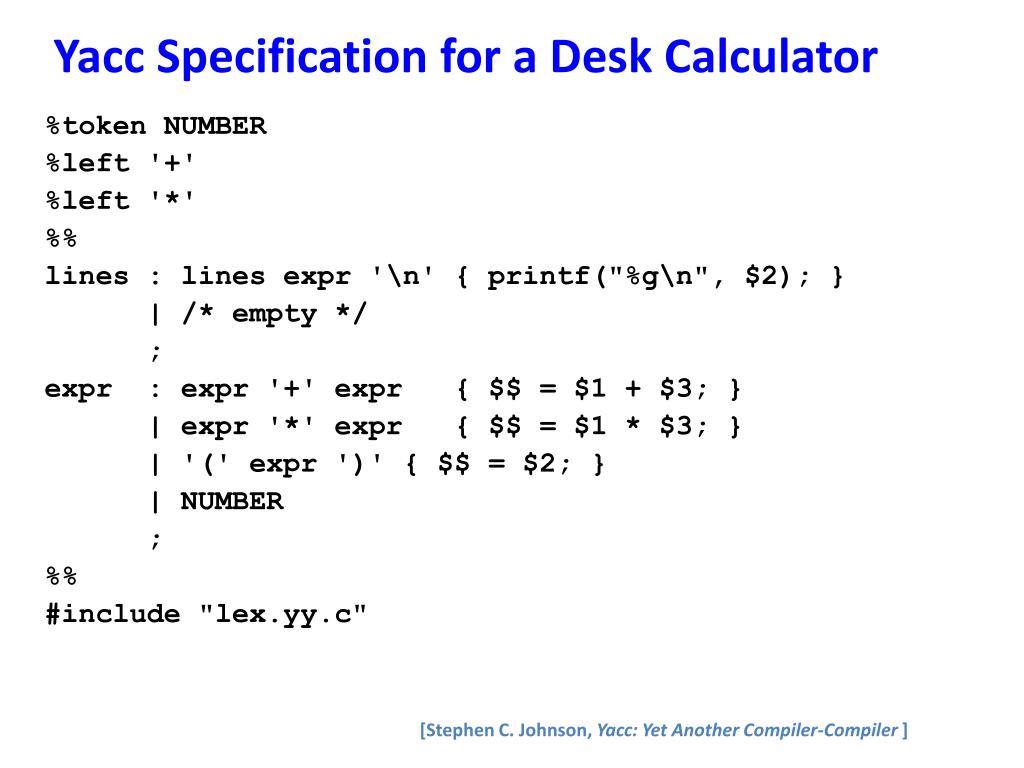 Yacc Specification for a Desk Calculator

%token NUMBER
%left '+'
%left '*'
%%
lines : lines expr '\n' { printf("%g\n", $2); }
      | /* empty */
      ;
expr  : expr '+' expr   { $$ = $1 + $3; }
      | expr '*' expr   { $$ = $1 * $3; }
      | '(' expr ')' { $$ = $2; }
      | NUMBER
      ;
%%
#include "lex.yy.c"

[Stephen C. Johnson, Yacc: Yet Another Compiler-Compiler ]